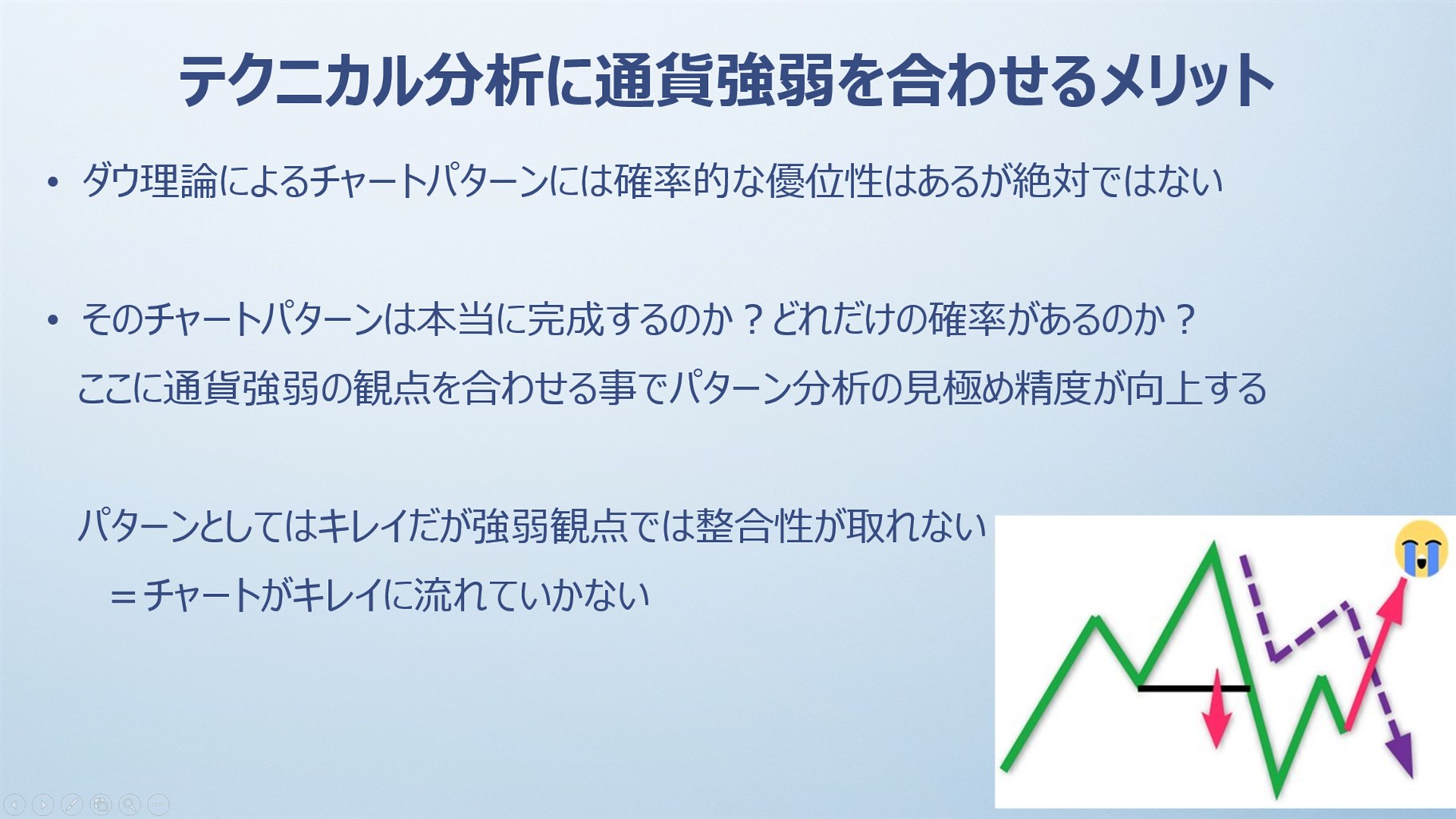 テクニカル分析に通貨強弱を合わせるメリット

• ダウ理論によるチャートパターンには確率的な優位性はあるが絶対ではない

• そのチャートパターンは本当に完成するのか？どれだけの確率があるのか？
ここに通貨強弱の観点を合わせる事でパターン分析の見極め精度が向上する

パターンとしてはキレイだが強弱観点では整合性が取れない
＝チャートがキレイに流れていかない